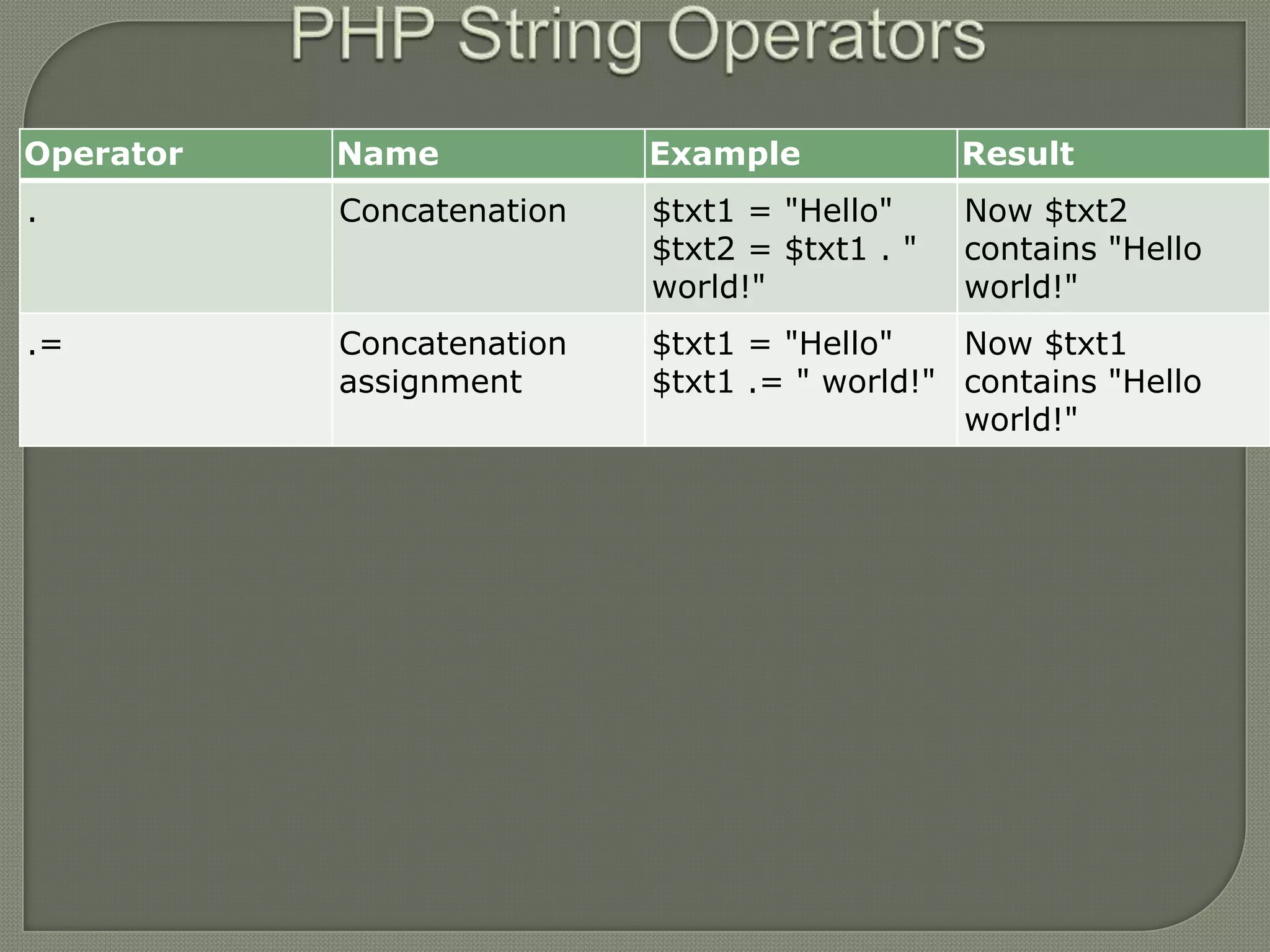 PHP String Operators

| Operator | Name | Example | Result |
|---|---|---|---|
| . | Concatenation | \$txt1 = "Hello" \$txt2 = \$txt1 . " world!" | Now \$txt2 contains "Hello world!" |
| .= | Concatenation assignment | \$txt1 = "Hello" \$txt1 .= " world!" | Now \$txt1 contains "Hello world!" |